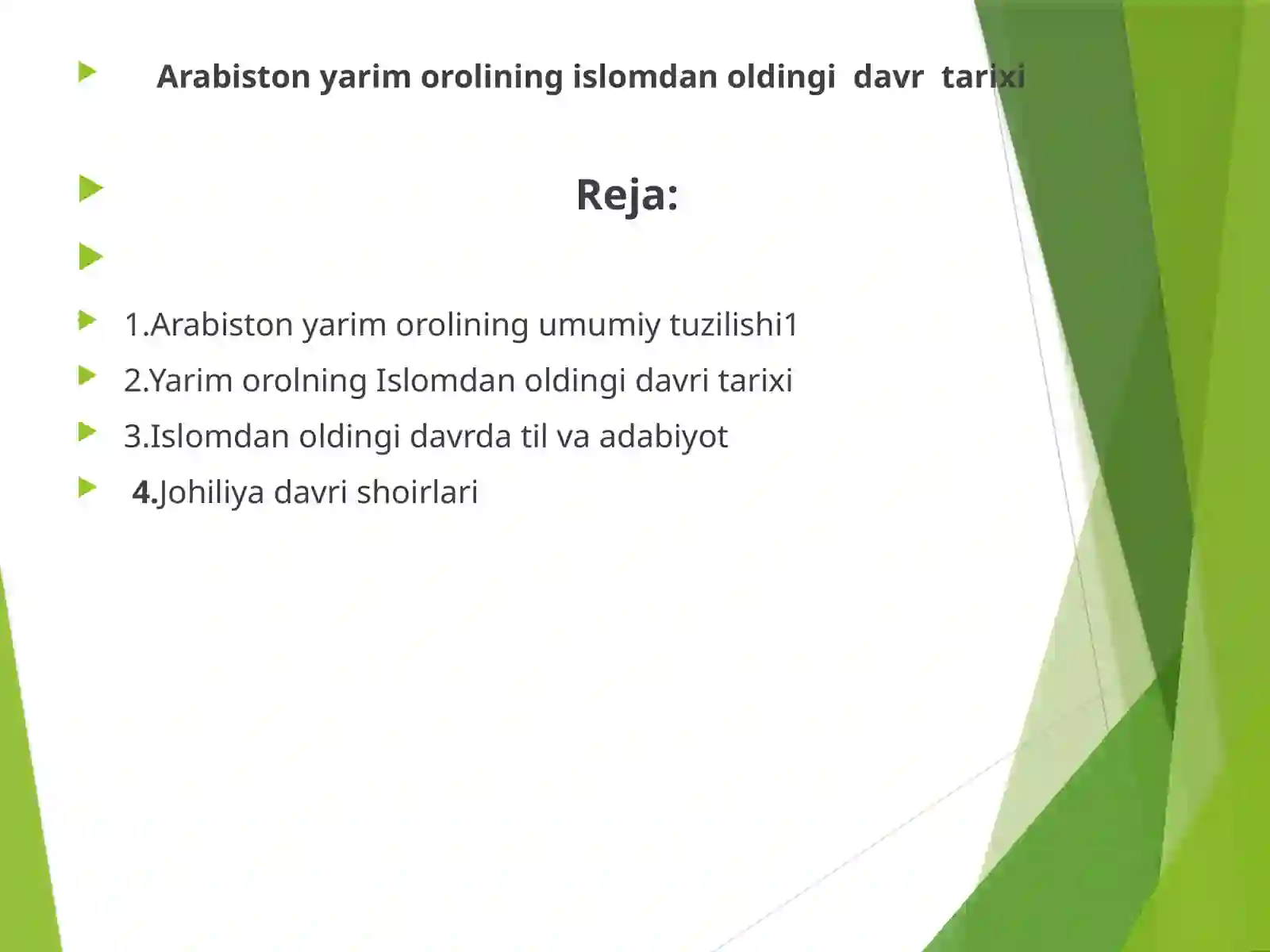 Arabiston yarim orolining islomdan oldingi davr tarixi

Reja:

1.Arabiston yarim orolining umumiy tuzilishi1

2.Yarim orolning Islomdan oldingi davri tarixi

3.Islomdan oldingi davrda til va adabiyot

4.Johiliya davri shoirlari